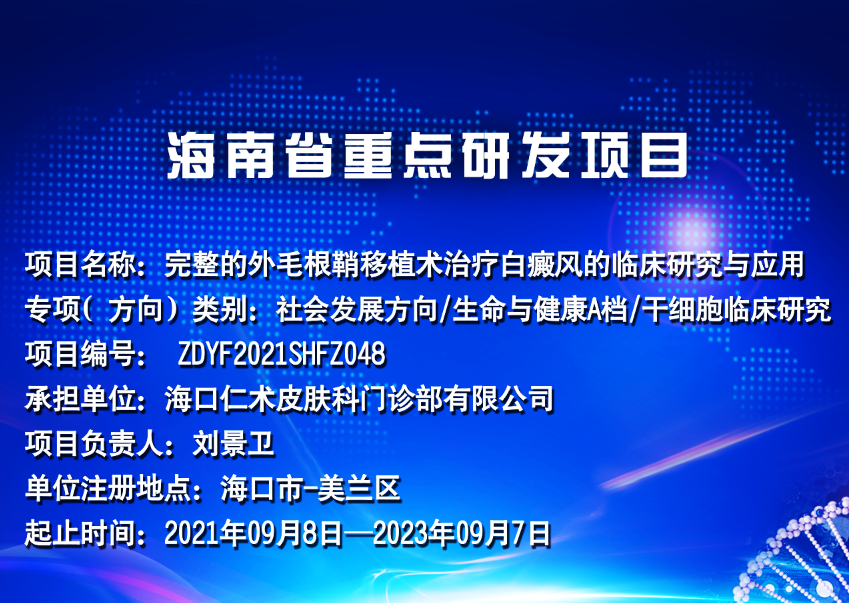 海南省重点研发项目

项目名称：完整的外毛根鞘移植术治疗白癜风的临床研究与应用
专项（方向）类别：社会发展方向/生命与健康A档/干细胞临床研究
项目编号： ZDYF2021SHFZ048
承担单位：海口仁术皮肤科门诊部有限公司
项目负责人：刘景卫
单位注册地点：海口市-美兰区
起止时间：2021年09月8日—2023年09月7日